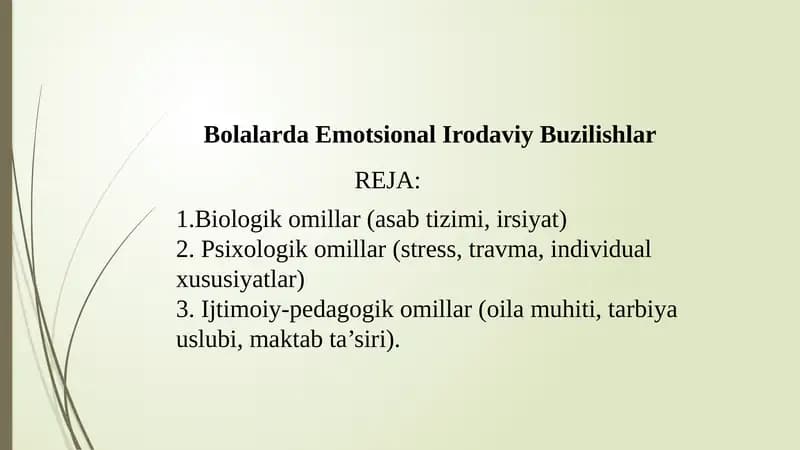 Bolalarda Emotsional Irodaviy Buzilishlar

REJA:

1.Biologik omillar (asab tizimi, irsiyat)
2. Psixologik omillar (stress, travma, individual xususiyatlar)
3. Ijtimoiy-pedagogik omillar (oila muhiti, tarbiya uslubi, maktab ta’siri).